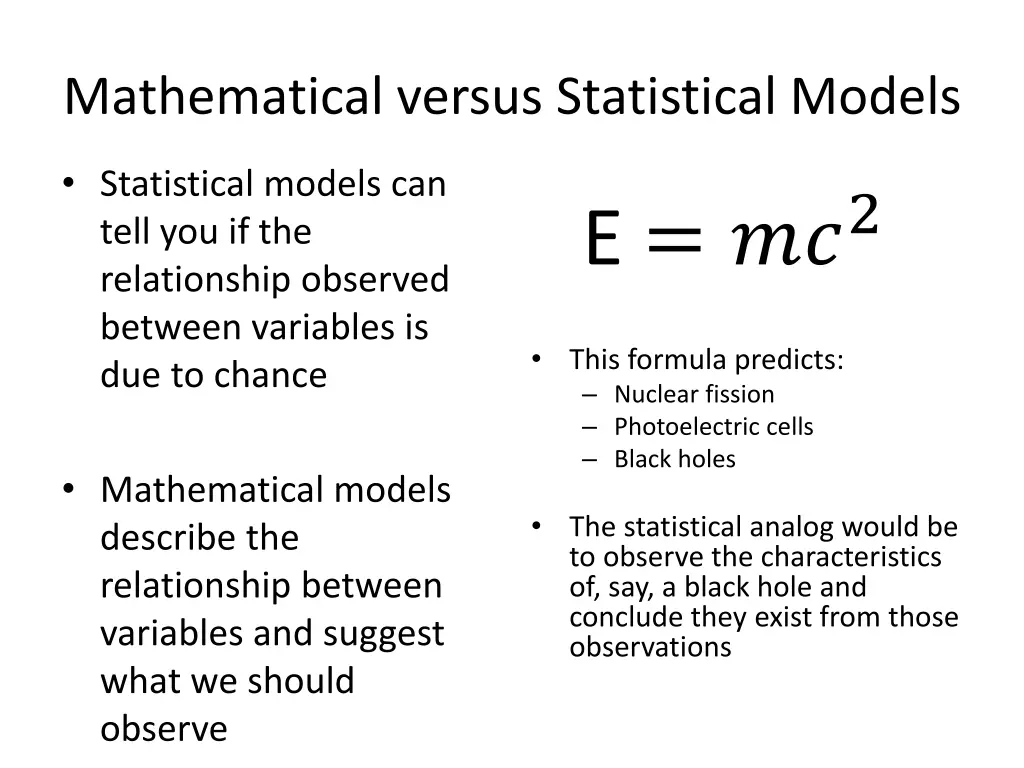 Mathematical versus Statistical Models

• Statistical models can tell you if the relationship observed between variables is due to chance

• Mathematical models describe the relationship between variables and suggest what we should observe

$E = mc^2$

• This formula predicts:
– Nuclear fission
– Photoelectric cells
– Black holes

• The statistical analog would be to observe the characteristics of, say, a black hole and conclude they exist from those observations